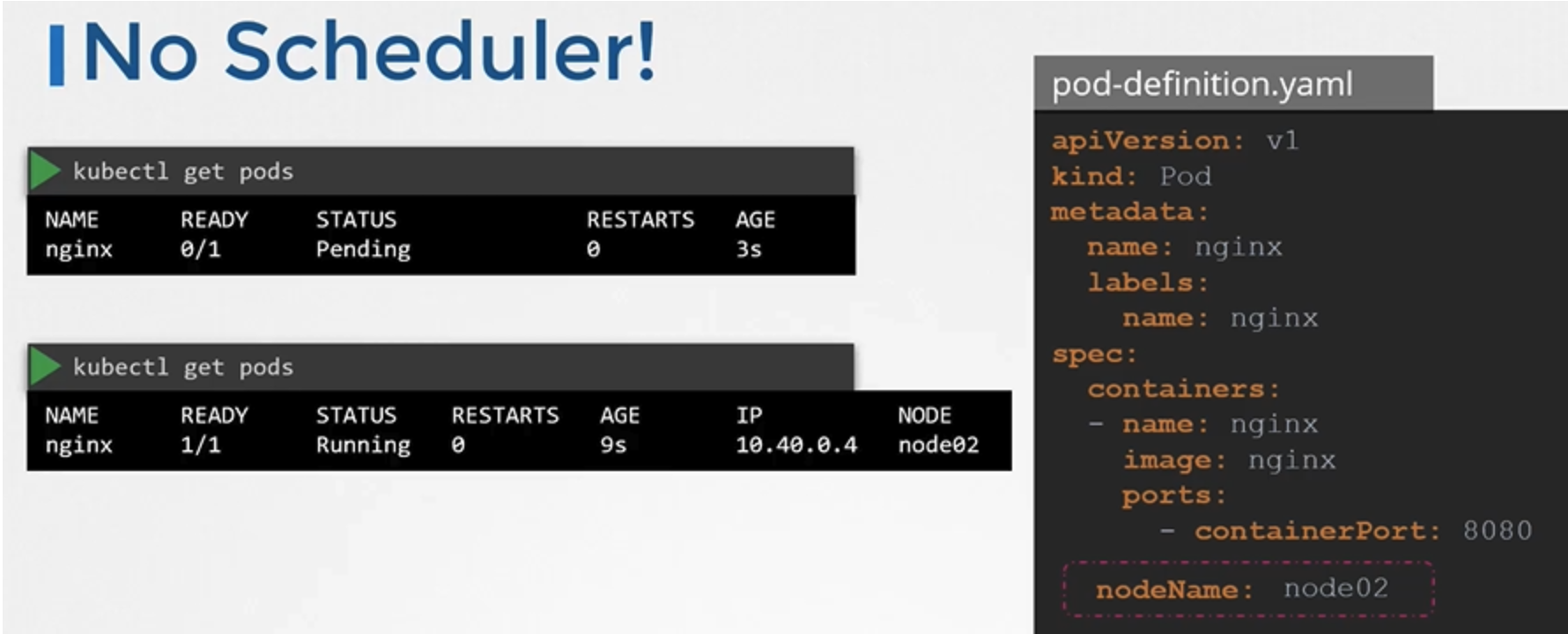 No Scheduler!

kubectl get pods

| NAME | READY | STATUS | RESTARTS | AGE |
|---|---|---|---|---|
| nginx | 0/1 | Pending | 0 | 3s |

kubectl get pods

| NAME | READY | STATUS | RESTARTS | AGE | IP | NODE |
|---|---|---|---|---|---|---|
| nginx | 1/1 | Running | 0 | 9s | 10.40.0.4 | node02 |

pod-definition.yaml

apiVersion: v1
kind: Pod
metadata:
  name: nginx
  labels:
    name: nginx
spec:
  containers:
  - name: nginx
    image: nginx
    ports:
      - containerPort: 8080
  nodeName: node02